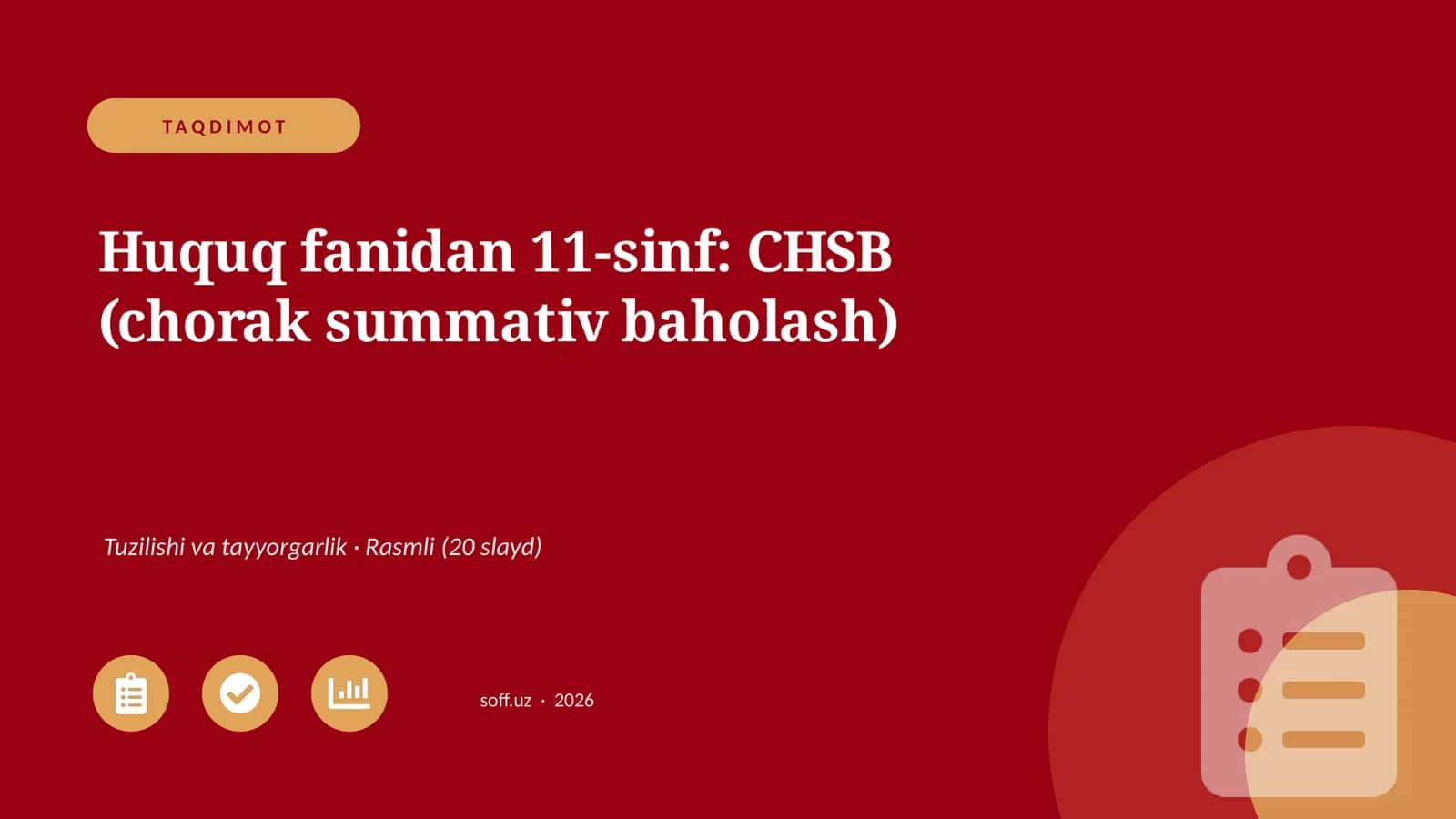 TAQDIMOT

Huquq fanidan 11-sinf: CHSB (chorak summativ baholash)

Tuzilishi va tayyorgarlik · Rasmli (20 slayd)

soff.uz · 2026